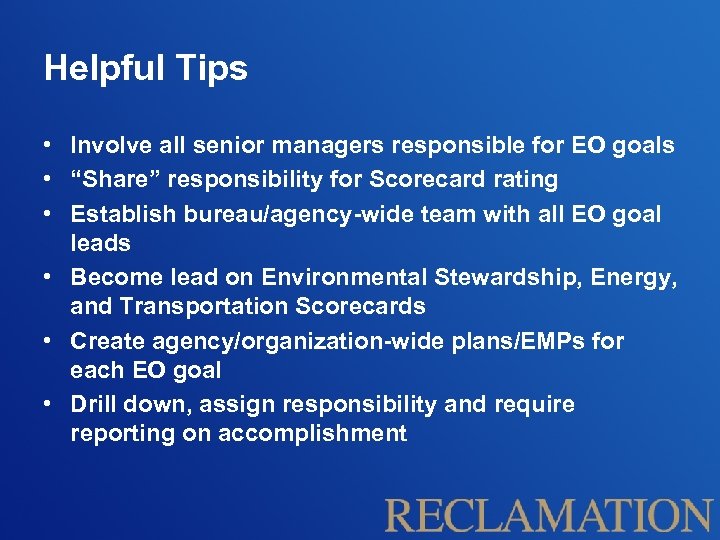 Helpful Tips

• Involve all senior managers responsible for EO goals
• “Share” responsibility for Scorecard rating
• Establish bureau/agency-wide team with all EO goal leads
• Become lead on Environmental Stewardship, Energy, and Transportation Scorecards
• Create agency/organization-wide plans/EMPs for each EO goal
• Drill down, assign responsibility and require reporting on accomplishment

RECLAMATION